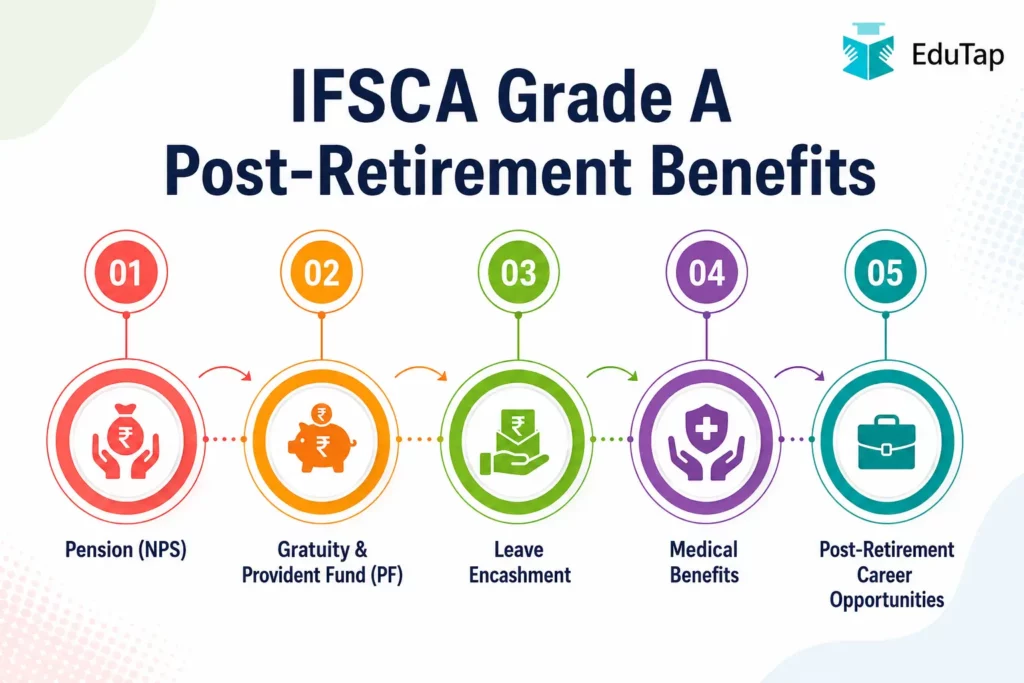 EduTap

IFSCA Grade A Post-Retirement Benefits

01

02

03

04

05

₹

₹

₹

₹

Pension (NPS)

Gratuity & Provident Fund (PF)

Leave Encashment

Medical Benefits

Post-Retirement Career Opportunities